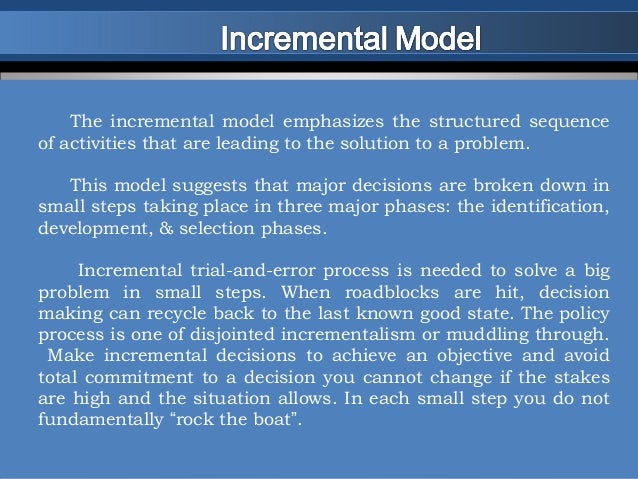 Incremental Model

The incremental model emphasizes the structured sequence of activities that are leading to the solution to a problem.

This model suggests that major decisions are broken down in small steps taking place in three major phases: the identification, development, & selection phases.

Incremental trial-and-error process is needed to solve a big problem in small steps. When roadblocks are hit, decision making can recycle back to the last known good state. The policy process is one of disjointed incrementalism or muddling through. Make incremental decisions to achieve an objective and avoid total commitment to a decision you cannot change if the stakes are high and the situation allows. In each small step you do not fundamentally “rock the boat”.